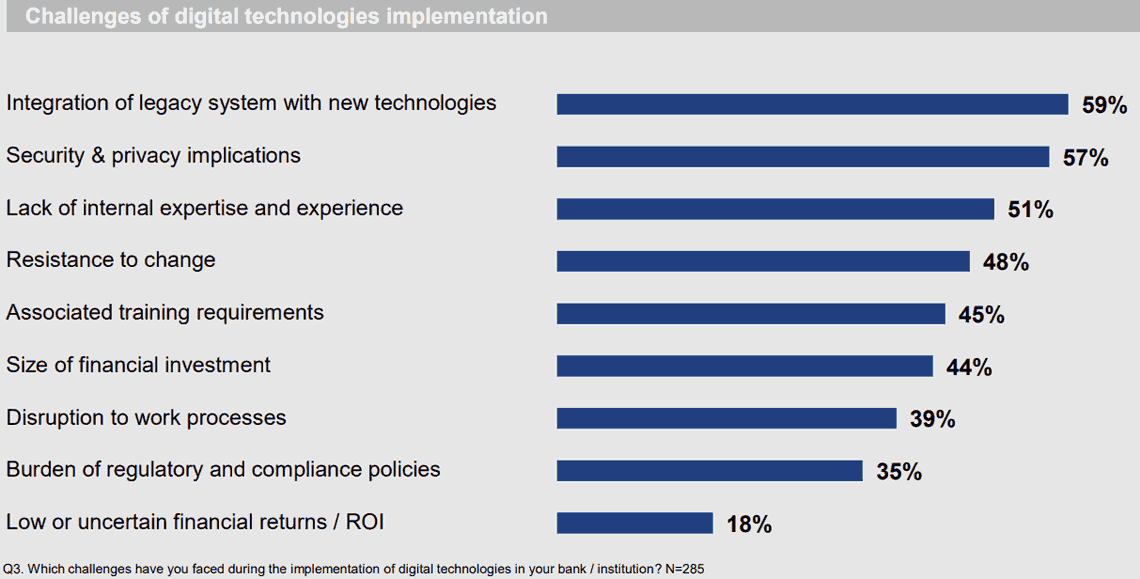 Challenges of digital technologies implementation

Integration of legacy system with new technologies 59%

Security & privacy implications 57%

Lack of internal expertise and experience 51%

Resistance to change 48%

Associated training requirements 45%

Size of financial investment 44%

Disruption to work processes 39%

Burden of regulatory and compliance policies 35%

Low or uncertain financial returns / ROI 18%

Q3. Which challenges have you faced during the implementation of digital technologies in your bank / institution? N=285